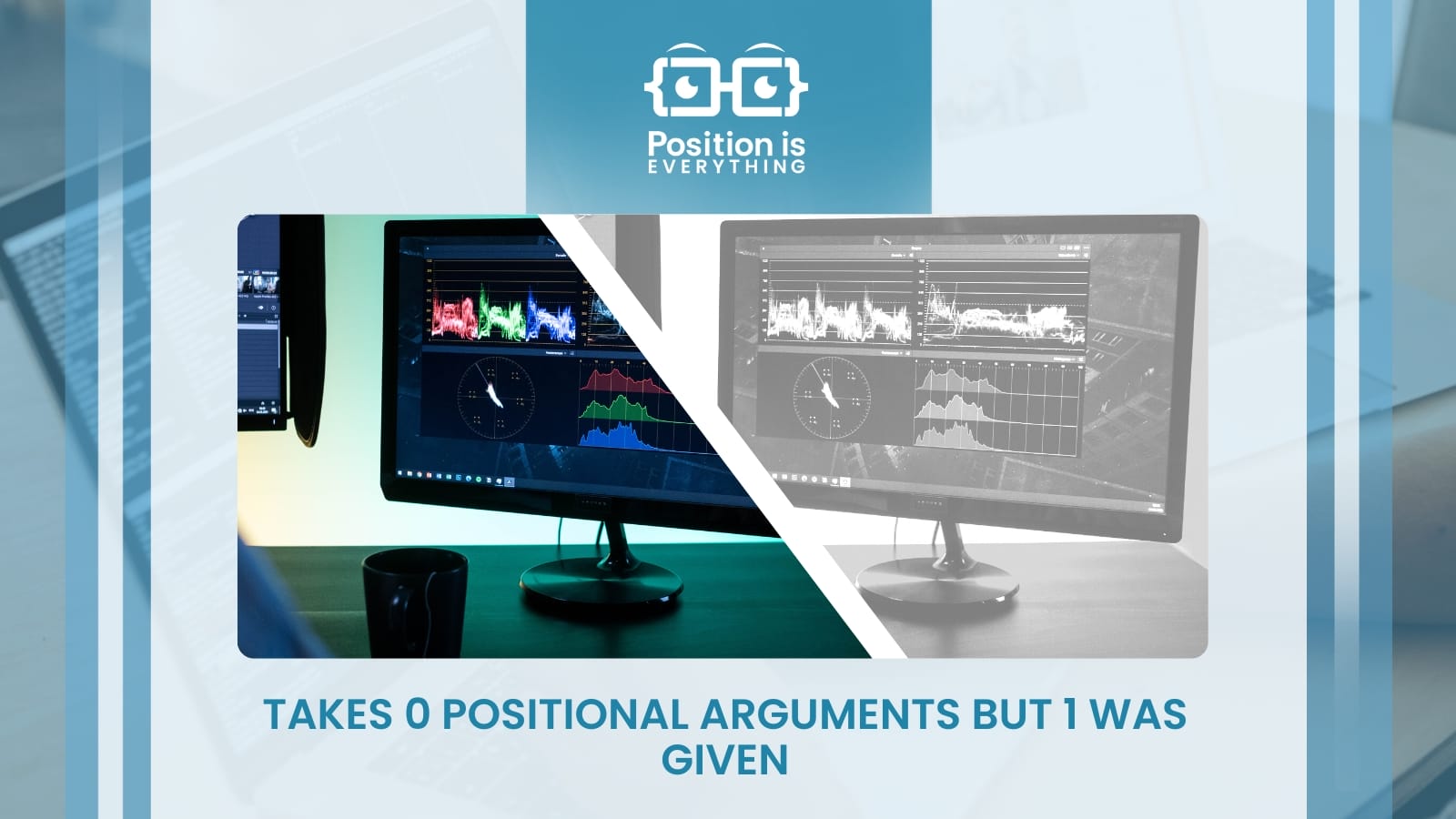 Position is
EVERYTHING

TAKES 0 POSITIONAL ARGUMENTS BUT 1 WAS GIVEN